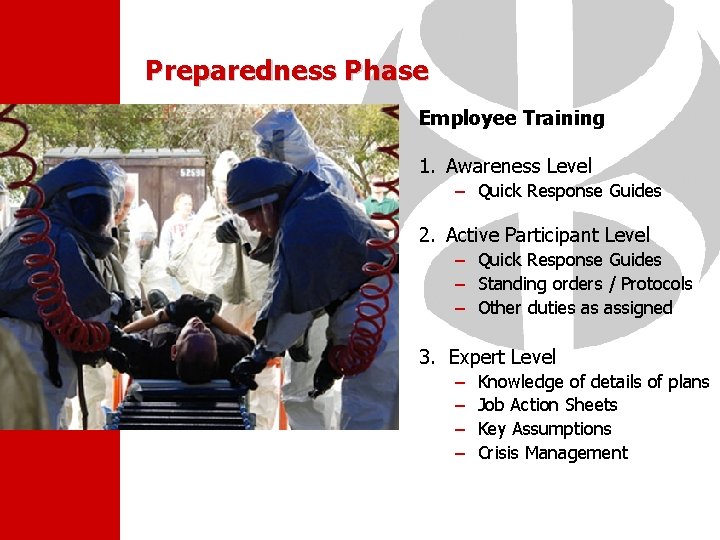 Preparedness Phase

52598

Employee Training

1. Awareness Level
– Quick Response Guides

2. Active Participant Level
– Quick Response Guides
– Standing orders / Protocols
– Other duties as assigned

3. Expert Level
– Knowledge of details of plans
– Job Action Sheets
– Key Assumptions
– Crisis Management